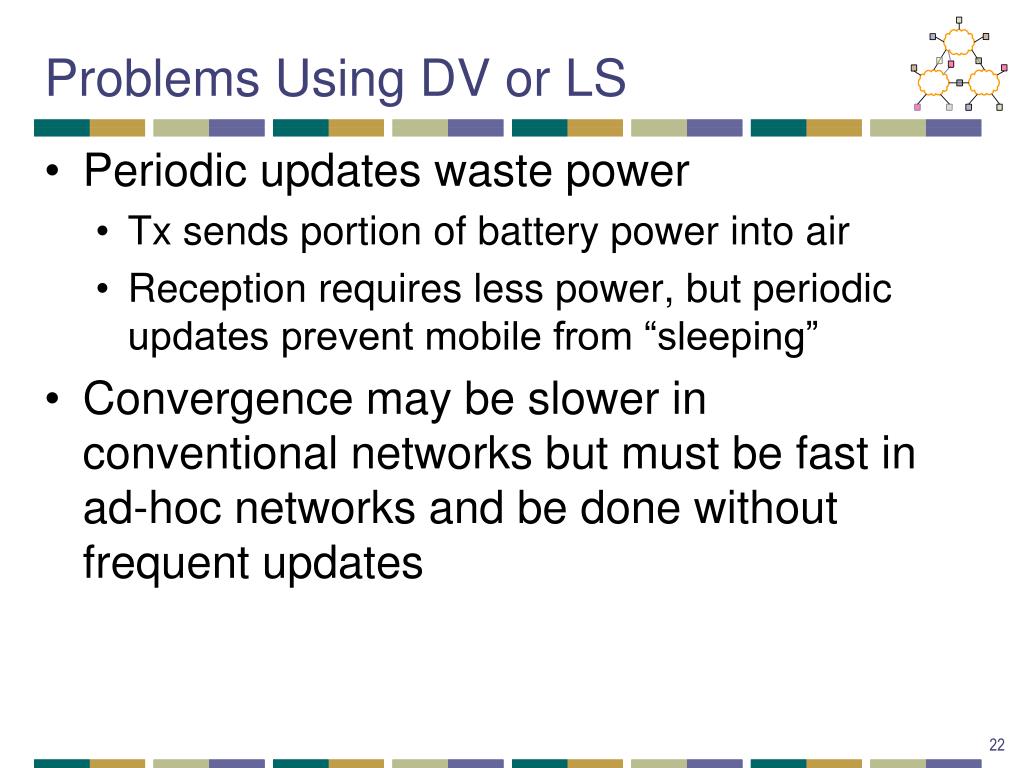 Problems Using DV or LS

• Periodic updates waste power
  • Tx sends portion of battery power into air
  • Reception requires less power, but periodic updates prevent mobile from “sleeping”
• Convergence may be slower in conventional networks but must be fast in ad-hoc networks and be done without frequent updates

22